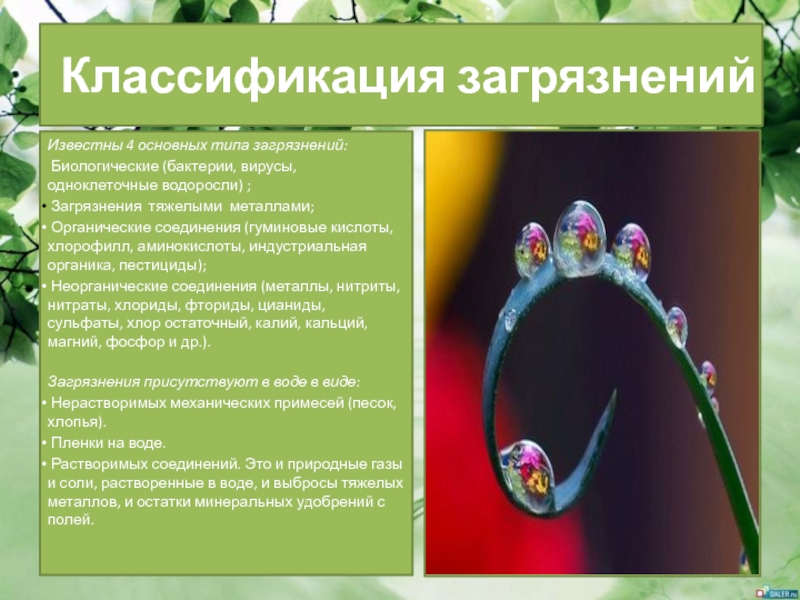 Классификация загрязнений

Известны 4 основных типа загрязнений:

Биологические (бактерии, вирусы, одноклеточные водоросли) ;

• Загрязнения тяжелыми металлами;

• Органические соединения (гуминовые кислоты, хлорофилл, аминокислоты, индустриальная органика, пестициды);

• Неорганические соединения (металлы, нитриты, нитраты, хлориды, фториды, цианиды, сульфаты, хлор остаточный, калий, кальций, магний, фосфор и др.).

Загрязнения присутствуют в воде в виде:

• Нерастворимых механических примесей (песок, хлопья).

• Пленки на воде.

• Растворимых соединений. Это и природные газы и соли, растворенные в воде, и выбросы тяжелых металлов, и остатки минеральных удобрений с полей.

DALER.ru